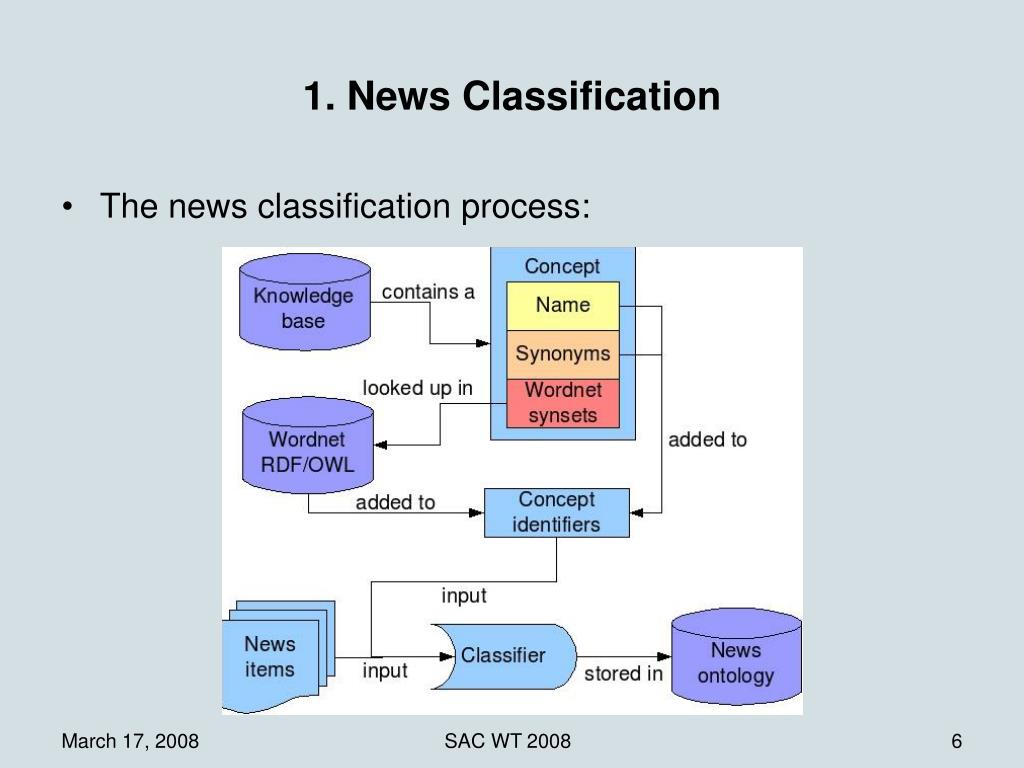 1. News Classification

• The news classification process:

Knowledge base

contains a

Concept

Name

Synonyms

Wordnet synsets

looked up in

Wordnet RDF/OWL

added to

added to

Concept identifiers

input

News items

input

Classifier

stored in

News ontology

March 17, 2008

SAC WT 2008

6